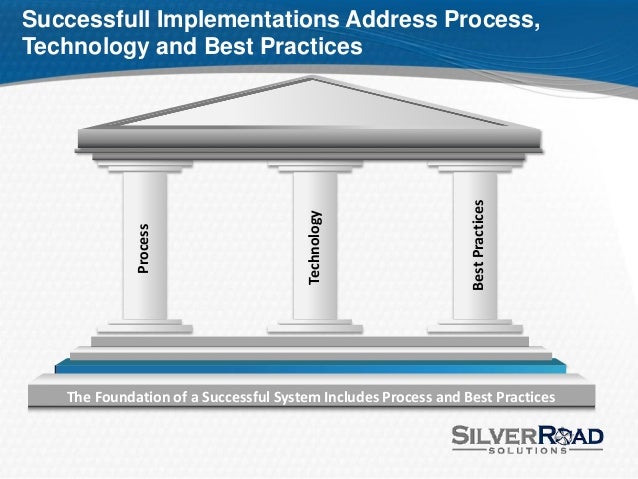 Successfull Implementations Address Process, Technology and Best Practices

Process

Technology

Best Practices

The Foundation of a Successful System Includes Process and Best Practices

SILVERROAD
SOLUTIONS